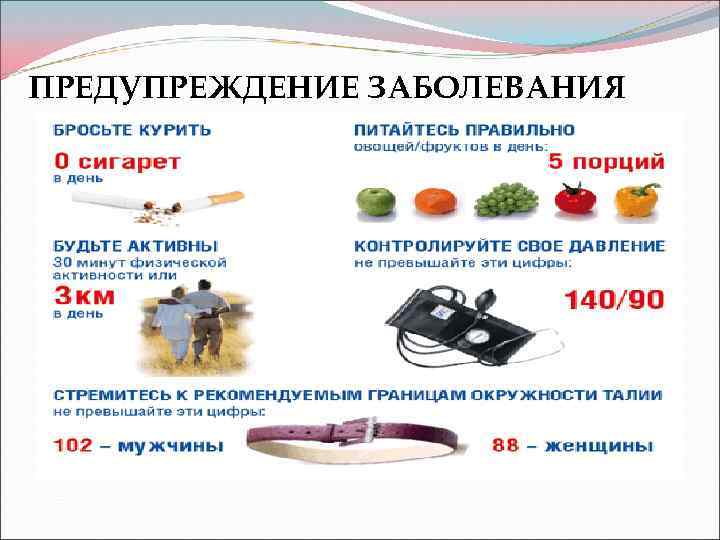 ПРЕДУПРЕЖДЕНИЕ ЗАБОЛЕВАНИЯ

БРОСЬТЕ КУРИТЬ
0 сигарет
в день

ПИТАЙТЕСЬ ПРАВИЛЬНО
овощей/фруктов в день:
5 порций

БУДЬТЕ АКТИВНЫ
30 минут физической активности или
3км
в день

КОНТРОЛИРУЙТЕ СВОЕ ДАВЛЕНИЕ
не превышайте эти цифры:
140/90

СТРЕМИТЕСЬ К РЕКОМЕНДУЕМЫМ ГРАНИЦАМ ОКРУЖНОСТИ ТАЛИИ
не превышайте эти цифры:
102 – мужчины
88 – женщины